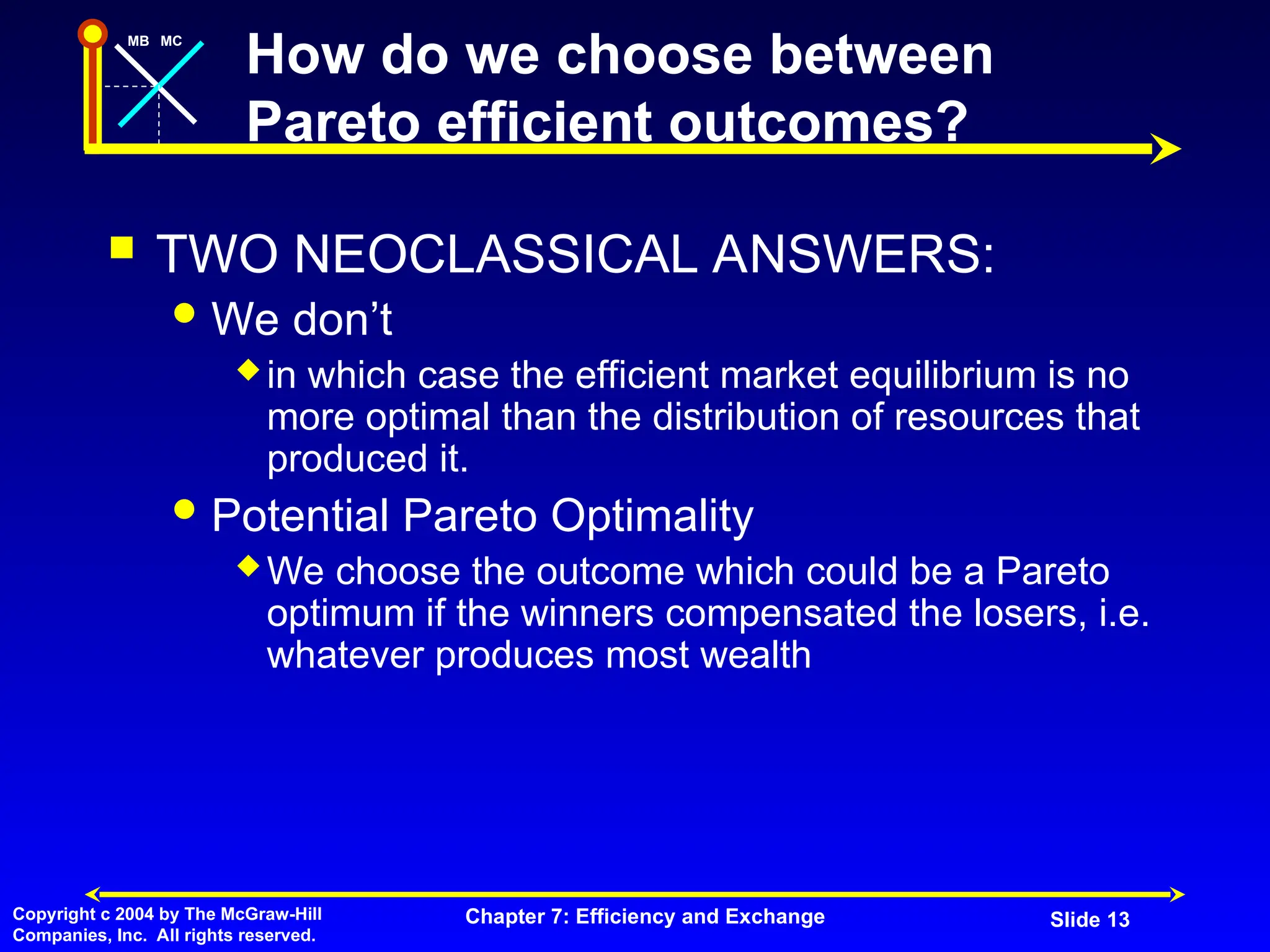 MB MC

How do we choose between Pareto efficient outcomes?

TWO NEOCLASSICAL ANSWERS:

We don’t

in which case the efficient market equilibrium is no more optimal than the distribution of resources that produced it.

Potential Pareto Optimality

We choose the outcome which could be a Pareto optimum if the winners compensated the losers, i.e. whatever produces most wealth

Copyright c 2004 by The McGraw-Hill Companies, Inc. All rights reserved.

Chapter 7: Efficiency and Exchange

Slide 13